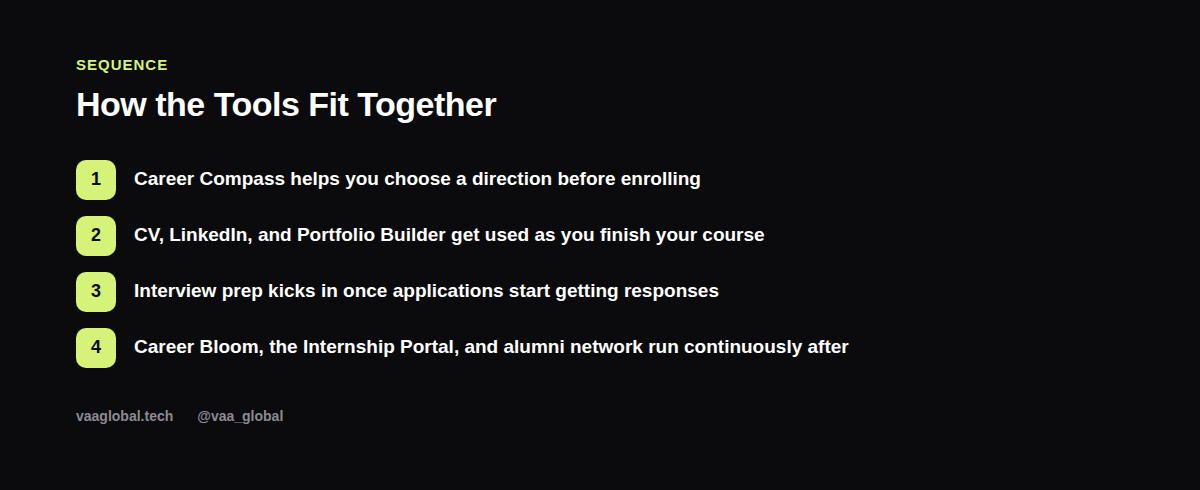 SEQUENCE

How the Tools Fit Together

1 Career Compass helps you choose a direction before enrolling

2 CV, LinkedIn, and Portfolio Builder get used as you finish your course

3 Interview prep kicks in once applications start getting responses

4 Career Bloom, the Internship Portal, and alumni network run continuously after

vaaglobal.tech @vaa_global